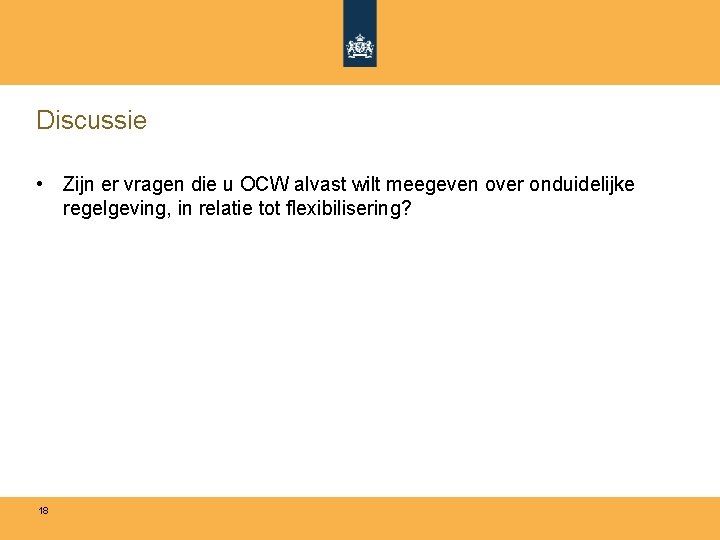 Discussie

• Zijn er vragen die u OCW alvast wilt meegeven over onduidelijke regelgeving, in relatie tot flexibilisering?

18